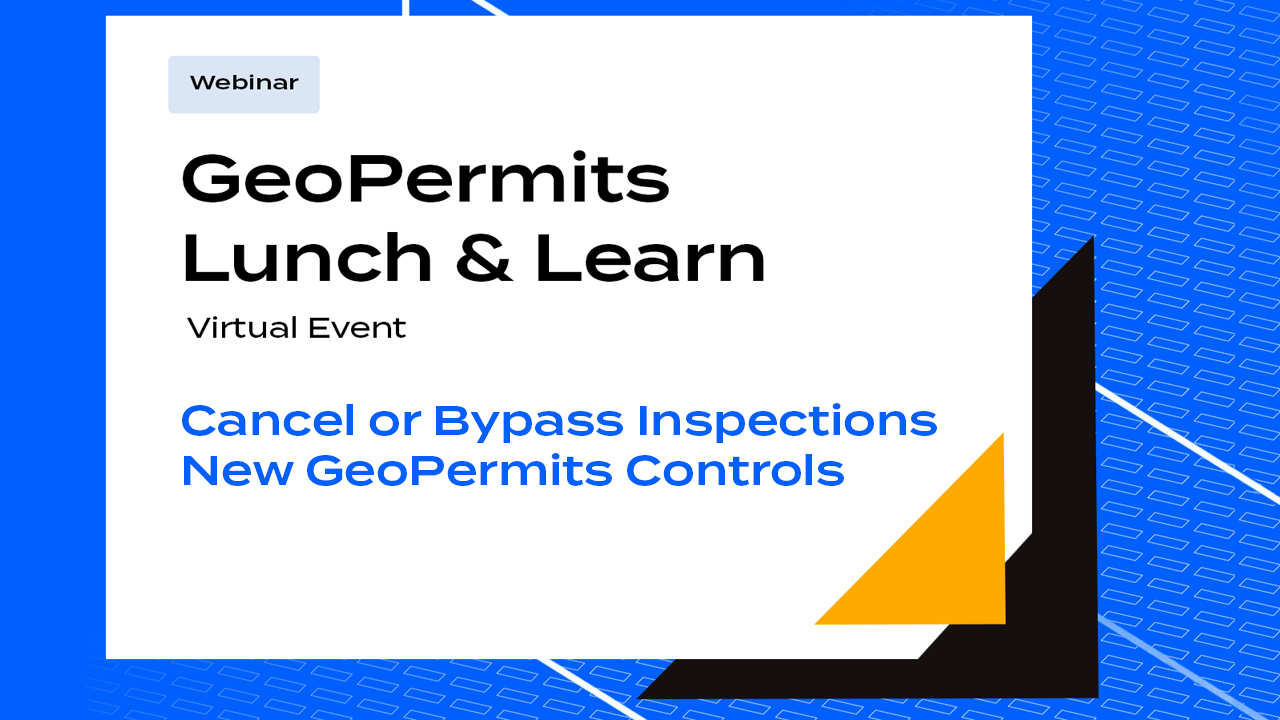 Webinar

GeoPermits Lunch & Learn

Virtual Event

Cancel or Bypass Inspections
New GeoPermits Controls